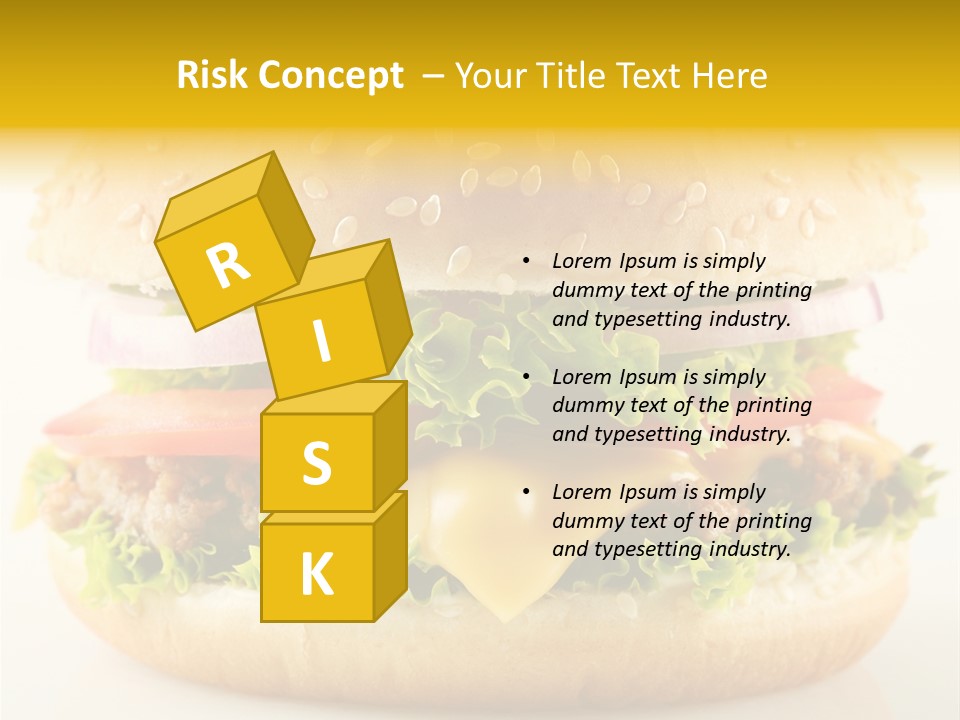 Risk Concept – Your Title Text Here

R
I
S
K

• Lorem Ipsum is simply dummy text of the printing and typesetting industry.

• Lorem Ipsum is simply dummy text of the printing and typesetting industry.

• Lorem Ipsum is simply dummy text of the printing and typesetting industry.